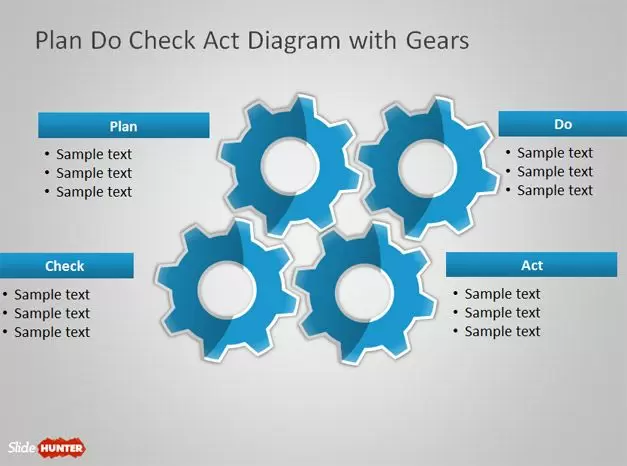 Plan Do Check Act Diagram with Gears

Plan
• Sample text
• Sample text
• Sample text

Do
• Sample text
• Sample text
• Sample text

Check
• Sample text
• Sample text
• Sample text

Act
• Sample text
• Sample text
• Sample text

Slide HUNTER